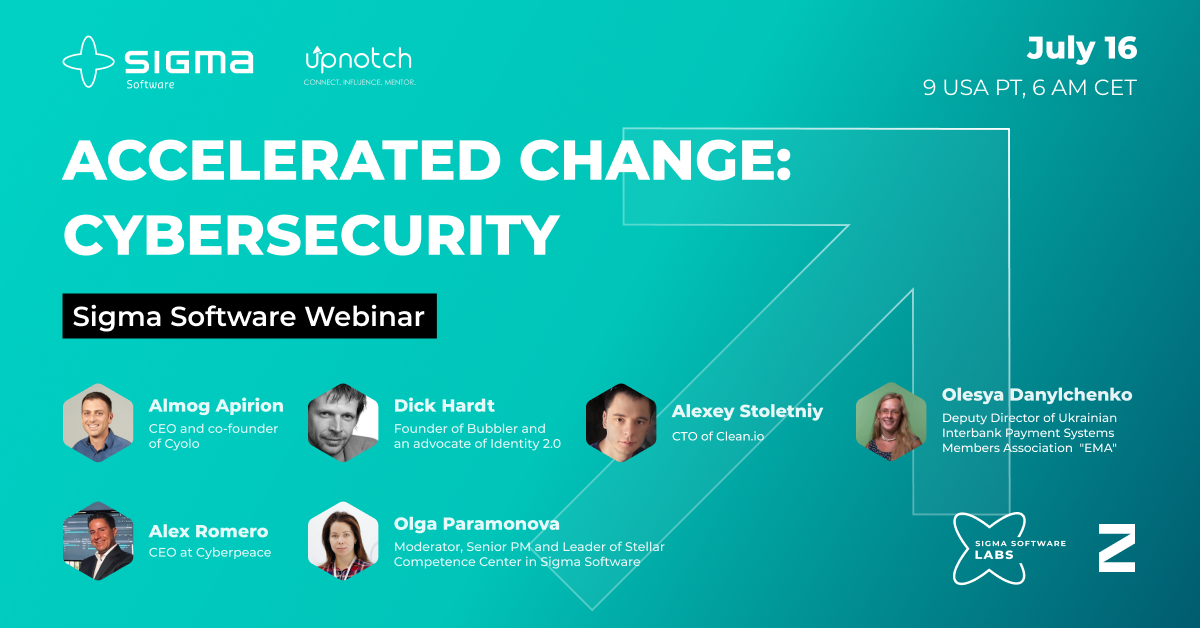 SIGMA Software

upnotch CONNECT. INFLUENCE. MENTOR.

July 16
9 USA PT, 6 AM CET

ACCELERATED CHANGE: CYBERSECURITY

Sigma Software Webinar

Almog Apirion
CEO and co-founder of Cyolo

Dick Hardt
Founder of Bubbler and an advocate of Identity 2.0

Alexey Stoletniy
CTO of Clean.io

Olesya Danylchenko
Deputy Director of Ukrainian Interbank Payment Systems Members Association "EMA"

Alex Romero
CEO at Cyberpeace

Olga Paramonova
Moderator, Senior PM and Leader of Stellar Competence Center in Sigma Software

SIGMA SOFTWARE LABS

Z